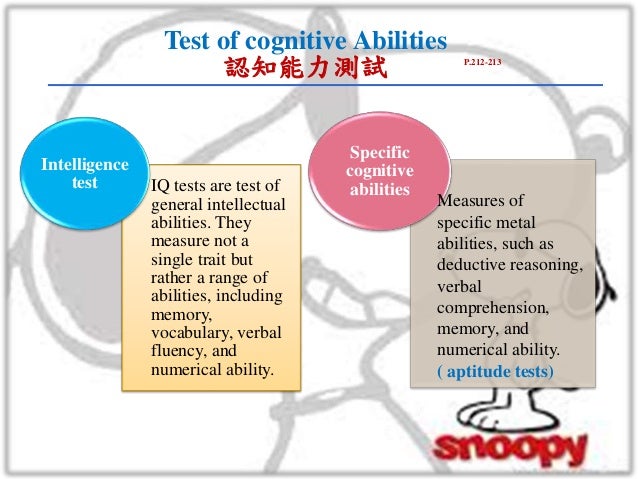 Test of cognitive Abilities
認知能力測試

P.212-213

Intelligence test

IQ tests are test of general intellectual abilities. They measure not a single trait but rather a range of abilities, including memory, vocabulary, verbal fluency, and numerical ability.

Specific cognitive abilities

Measures of specific metal abilities, such as deductive reasoning, verbal comprehension, memory, and numerical ability.
( aptitude tests)

snoopy